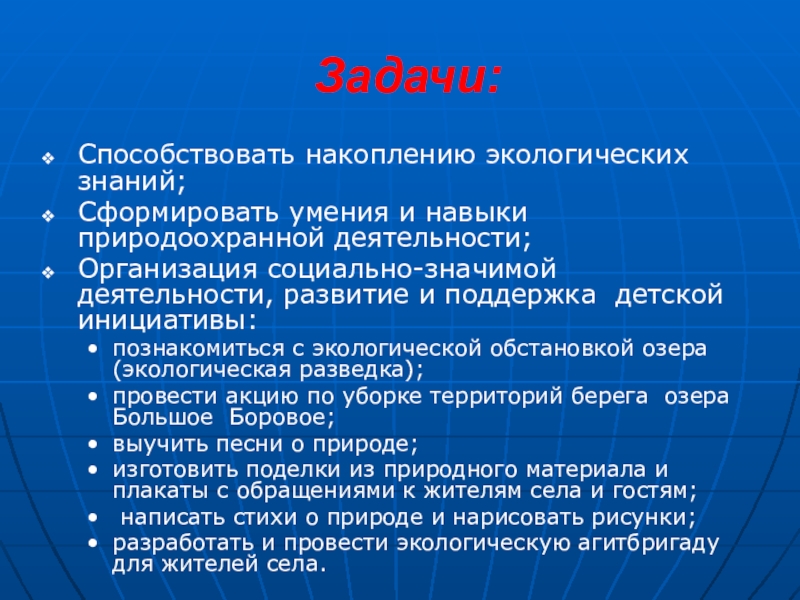 Задачи:

❖ Способствовать накоплению экологических знаний;
❖ Сформировать умения и навыки природоохранной деятельности;
❖ Организация социально-значимой деятельности, развитие и поддержка детской инициативы:
• познакомиться с экологической обстановкой озера (экологическая разведка);
• провести акцию по уборке территорий берега озера Большое Боровое;
• выучить песни о природе;
• изготовить поделки из природного материала и плакаты с обращениями к жителям села и гостям;
• написать стихи о природе и нарисовать рисунки;
• разработать и провести экологическую агитбригаду для жителей села.